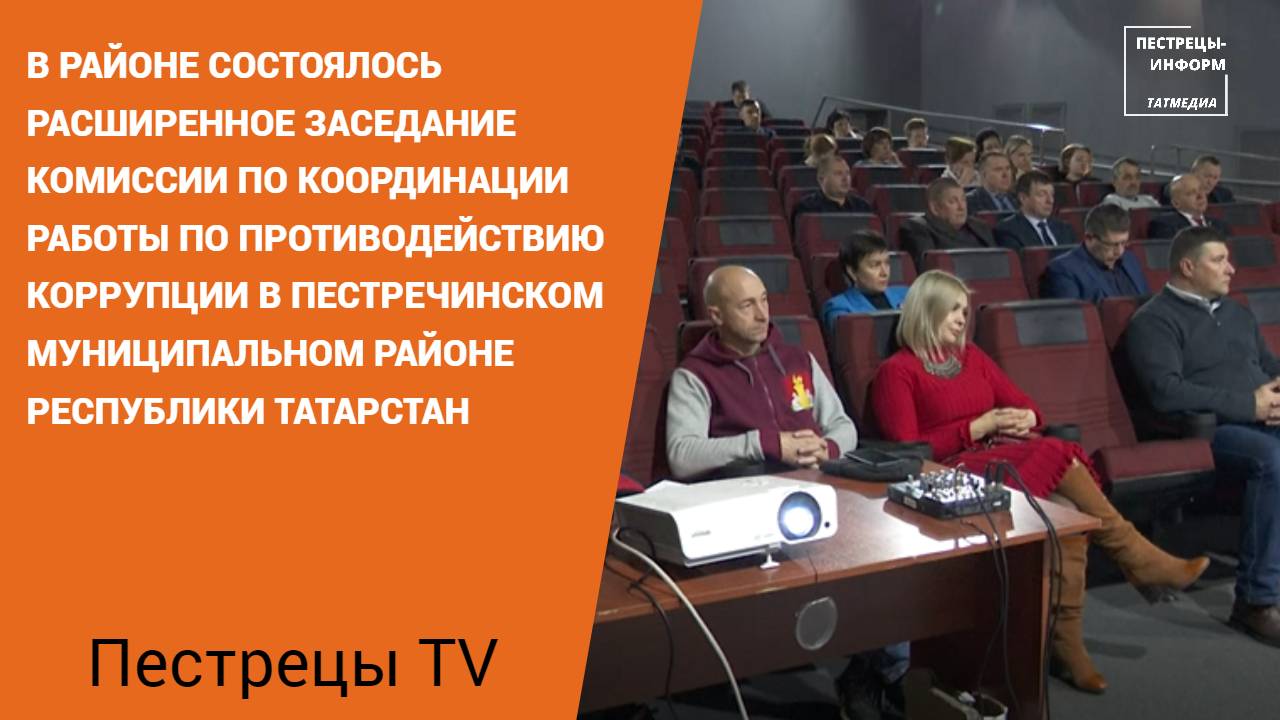 В РАЙОНЕ СОСТОЯЛОСЬ РАСШИРЕННОЕ ЗАСЕДАНИЕ КОМИССИИ ПО КООРДИНАЦИИ РАБОТЫ ПО ПРОТИВОДЕЙСТВИЮ КОРРУПЦИИ В ПЕСТРЕЧИНСКОМ МУНИЦИПАЛЬНОМ РАЙОНЕ РЕСПУБЛИКИ ТАТАРСТАН

Пестрецы TV

ПЕСТРЕЦЫ-ИНФОРМ
ТАТМЕДИА